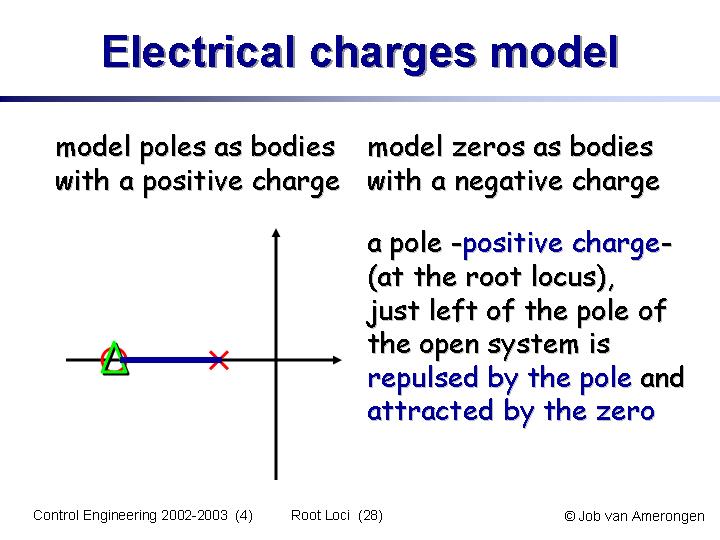 Electrical charges model

model poles as bodies with a positive charge

model zeros as bodies with a negative charge

a pole -positive charge- (at the root locus), just left of the pole of the open system is repulsed by the pole and attracted by the zero

Control Engineering 2002-2003 (4)

Root Loci (28)

© Job van Amerongen